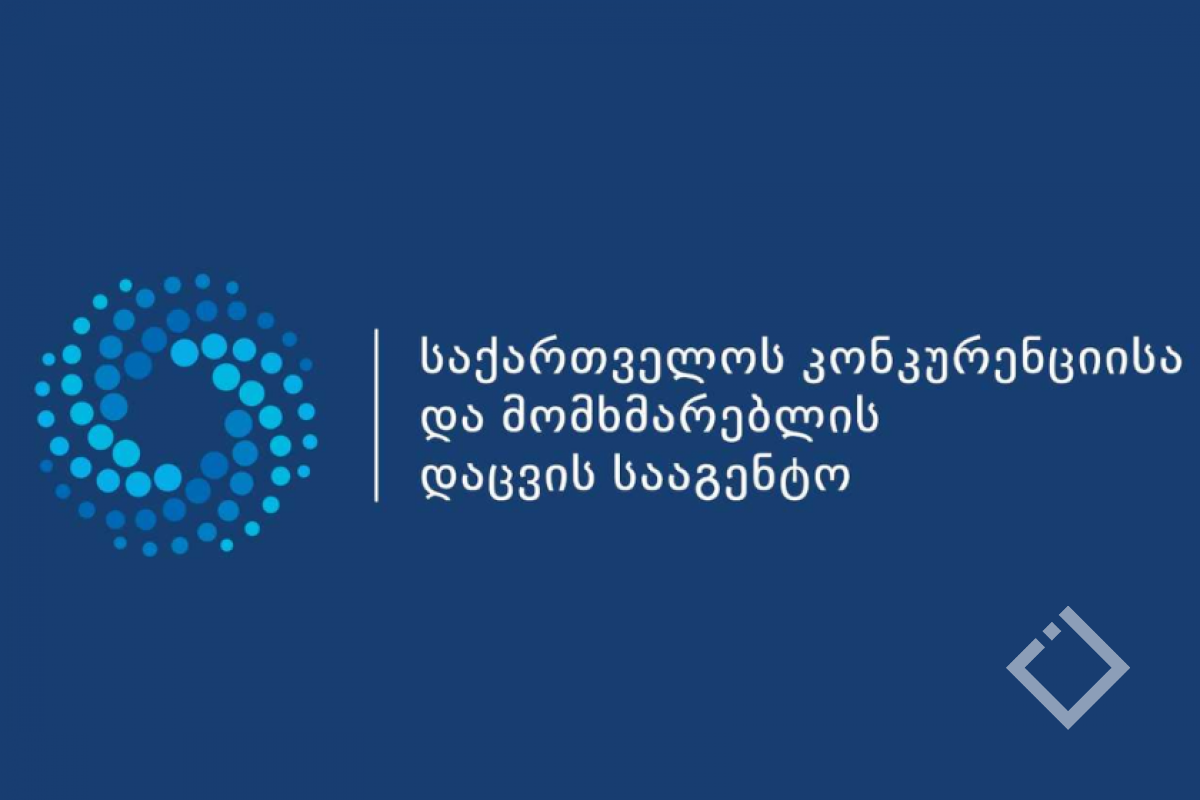 საქართველოს კონკურენციისა და მომხმარებლის დაცვის სააგენტო